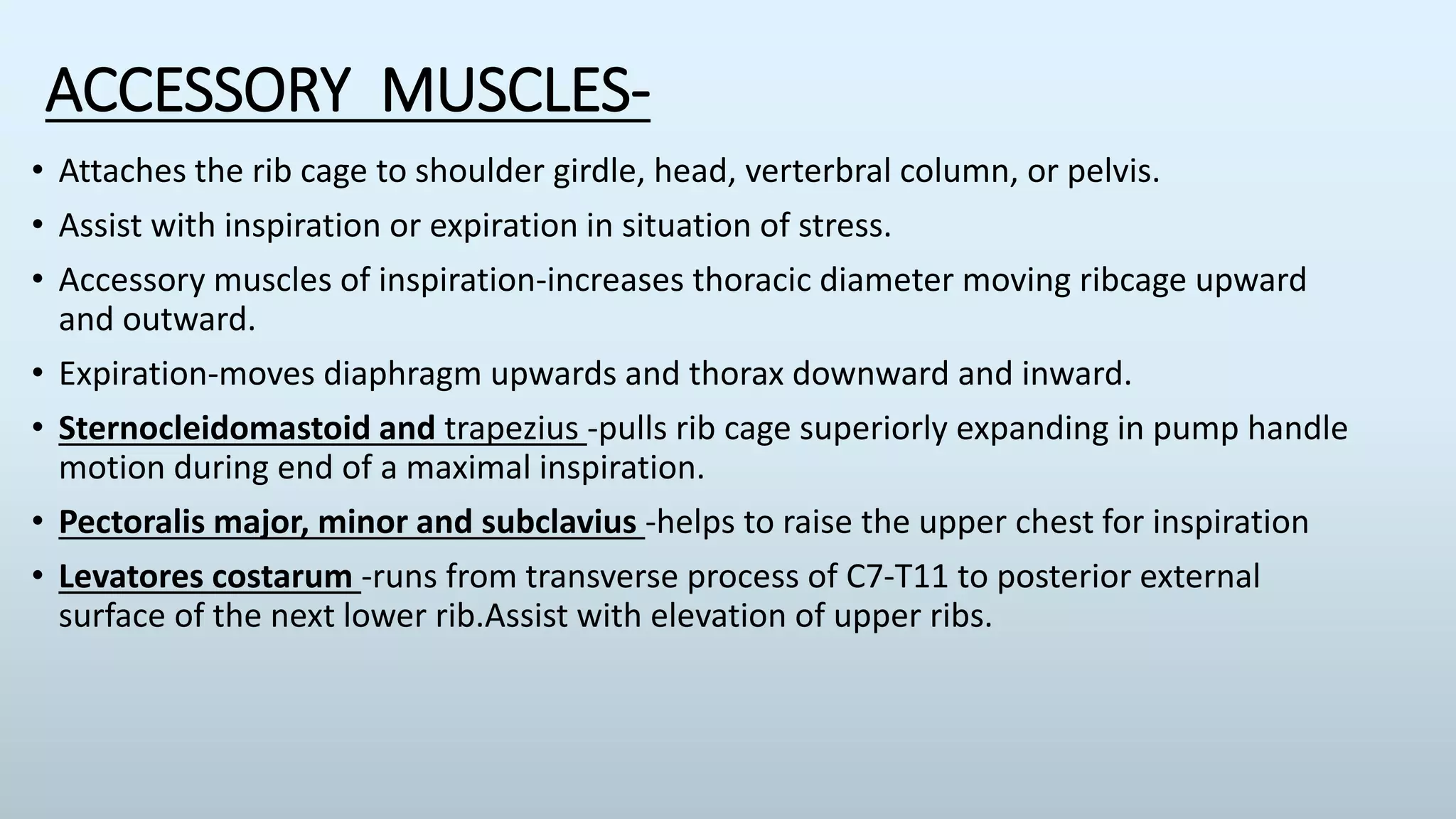 ACCESSORY MUSCLES-

• Attaches the rib cage to shoulder girdle, head, verterbral column, or pelvis.

• Assist with inspiration or expiration in situation of stress.

• Accessory muscles of inspiration-increases thoracic diameter moving ribcage upward and outward.

• Expiration-moves diaphragm upwards and thorax downward and inward.

• Sternocleidomastoid and trapezius -pulls rib cage superiorly expanding in pump handle motion during end of a maximal inspiration.

• Pectoralis major, minor and subclavius -helps to raise the upper chest for inspiration

• Levatores costarum -runs from transverse process of C7-T11 to posterior external surface of the next lower rib.Assist with elevation of upper ribs.